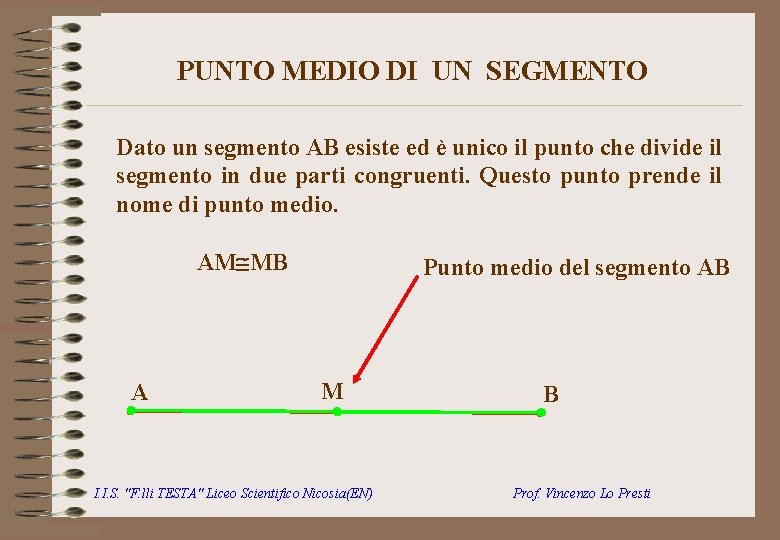 PUNTO MEDIO DI UN SEGMENTO

Dato un segmento AB esiste ed è unico il punto che divide il segmento in due parti congruenti. Questo punto prende il nome di punto medio.

$AM \cong MB$

Punto medio del segmento AB

A

M

B

I.I.S. "F.lli TESTA" Liceo Scientifico Nicosia(EN)

Prof. Vincenzo Lo Presti